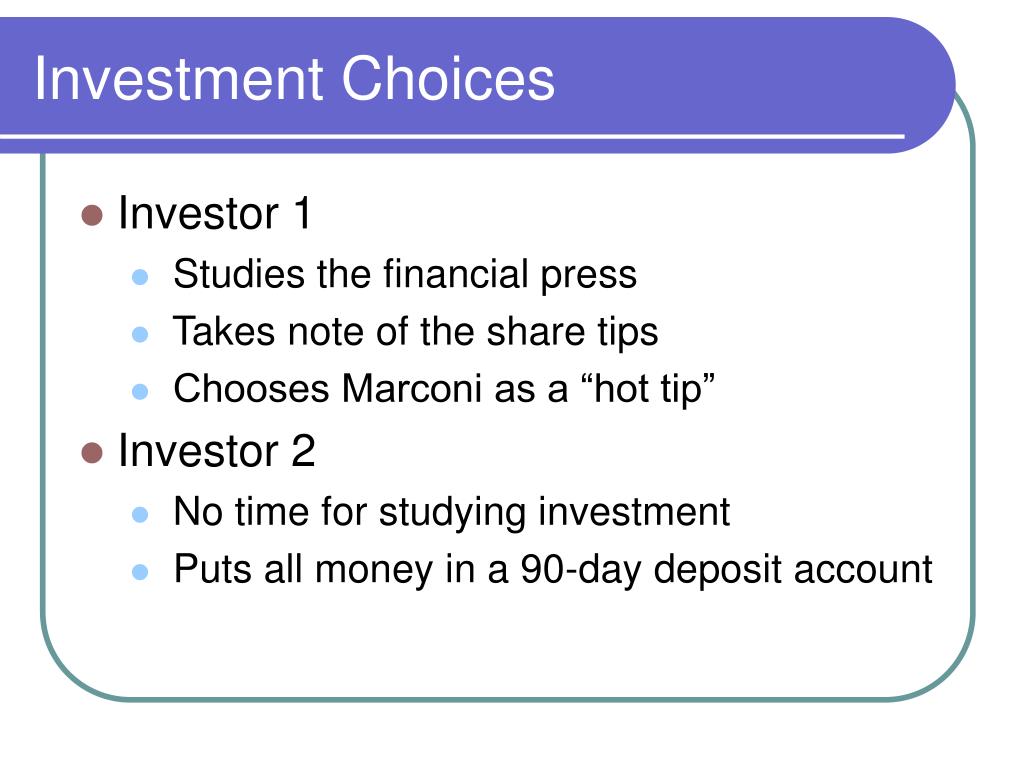 Investment Choices

- Investor 1
  - Studies the financial press
  - Takes note of the share tips
  - Chooses Marconi as a “hot tip”
- Investor 2
  - No time for studying investment
  - Puts all money in a 90-day deposit account